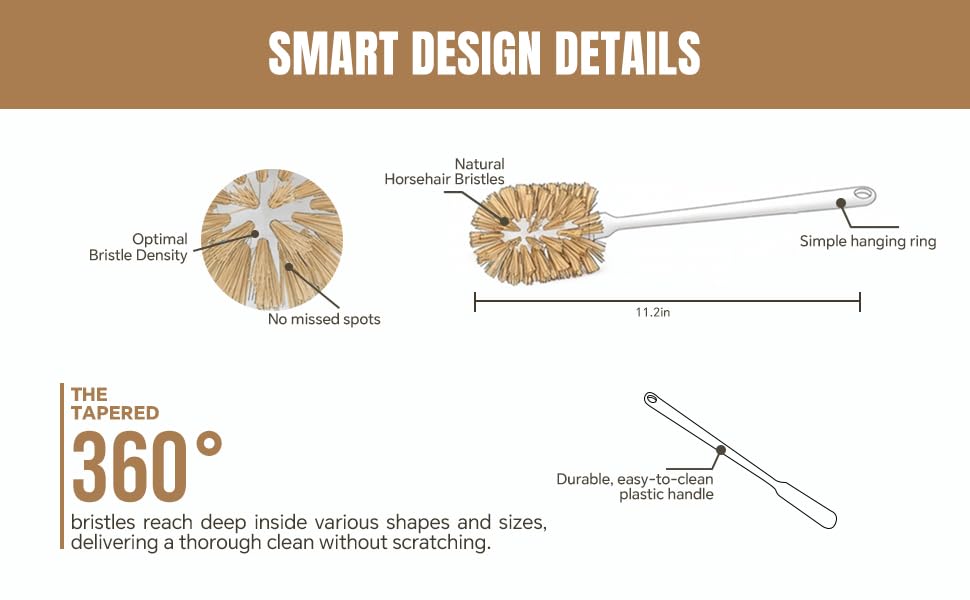 SMART DESIGN DETAILS

Optimal Bristle Density

No missed spots

Natural Horsehair Bristles

Simple hanging ring

11.2in

THE TAPERED

360°

bristles reach deep inside various shapes and sizes, delivering a thorough clean without scratching.

Durable, easy-to-clean plastic handle